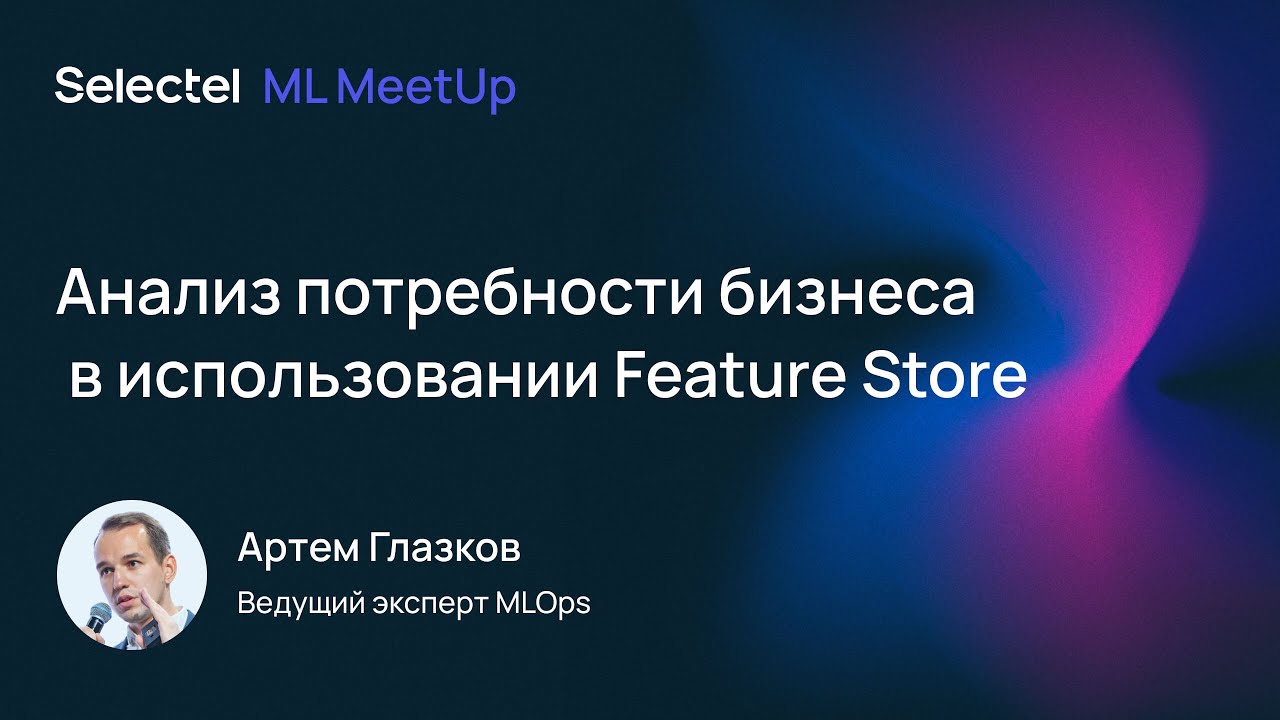 Selectel ML MeetUp

Анализ потребности бизнеса в использовании Feature Store

Артем Глазков
Ведущий эксперт MLOps